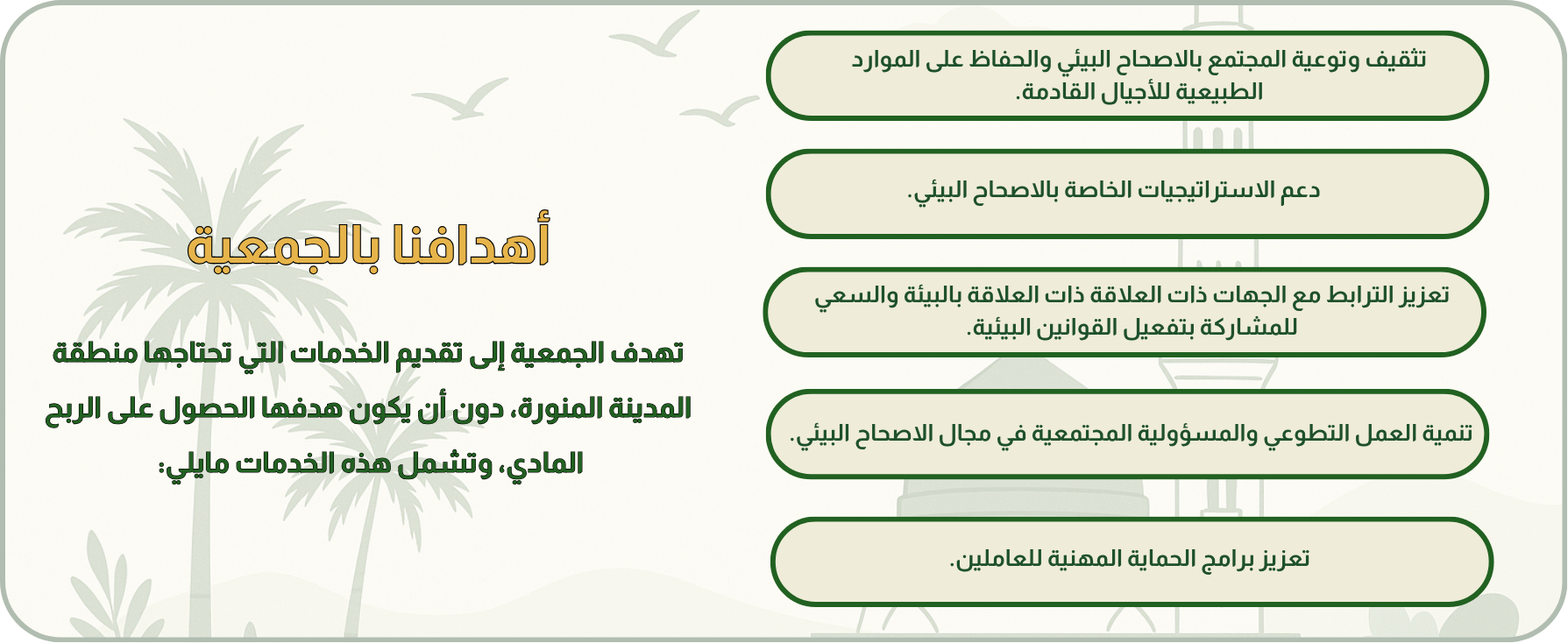 أهدافنا بالجمعية

تهدف الجمعية إلى تقديم الخدمات التي تحتاجها منطقة المدينة المنورة، دون أن يكون هدفها الحصول على الربح المادي، وتشمل هذه الخدمات مايلي:

تثقيف وتوعية المجتمع بالاصحاح البيئي والحفاظ على الموارد الطبيعية للأجيال القادمة.

دعم الاستراتيجيات الخاصة بالاصحاح البيئي.

تعزيز الترابط مع الجهات ذات العلاقة ذات العلاقة بالبيئة والسعي للمشاركة بتفعيل القوانين البيئية.

تنمية العمل التطوعي والمسؤولية المجتمعية في مجال الاصحاح البيئي.

تعزيز برامج الحماية المهنية للعاملين.